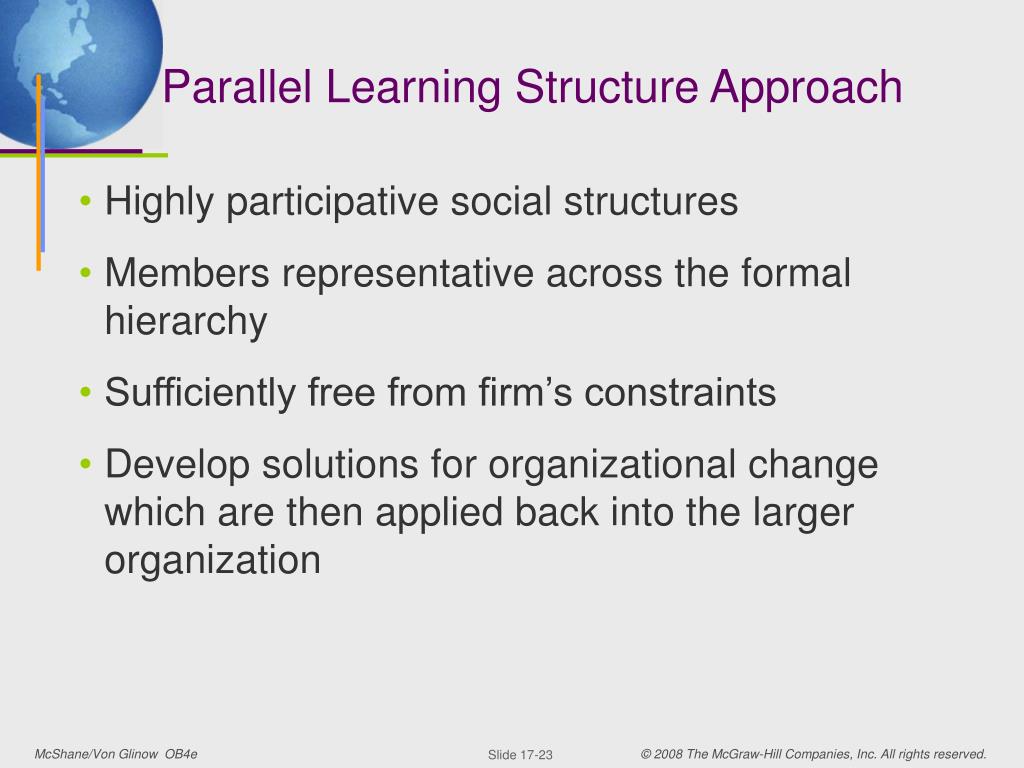 Parallel Learning Structure Approach

• Highly participative social structures

• Members representative across the formal hierarchy

• Sufficiently free from firm’s constraints

• Develop solutions for organizational change which are then applied back into the larger organization

McShane/Von Glinow OB4e

Slide 17-23

© 2008 The McGraw-Hill Companies, Inc. All rights reserved.